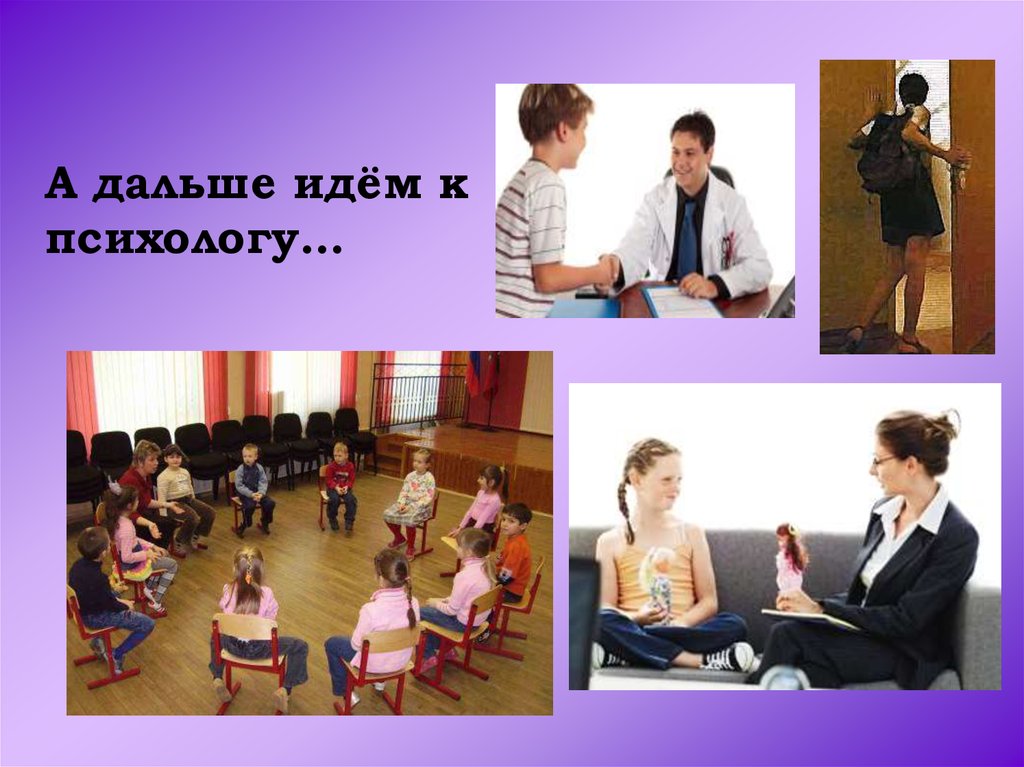 А дальше идём к психологу…